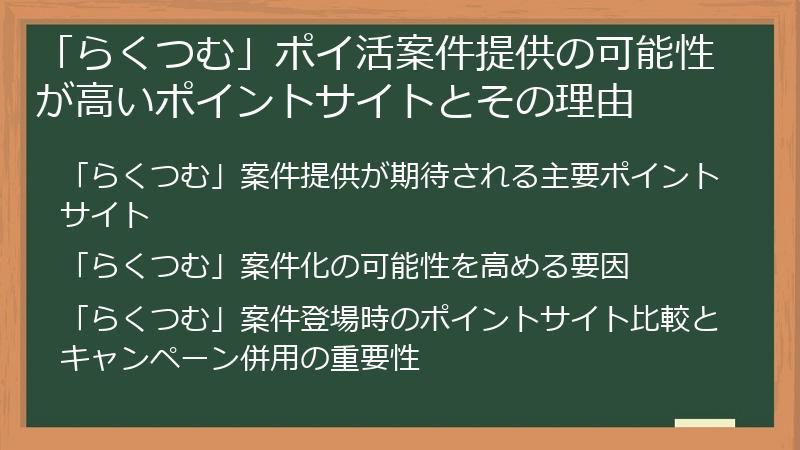 「らくつむ」ポイ活案件提供の可能性が高いポイントサイトとその理由

「らくつむ」案件提供が期待される主要ポイントサイト

「らくつむ」案件化の可能性を高める要因

「らくつむ」案件登場時のポイントサイト比較とキャンペーン併用の重要性